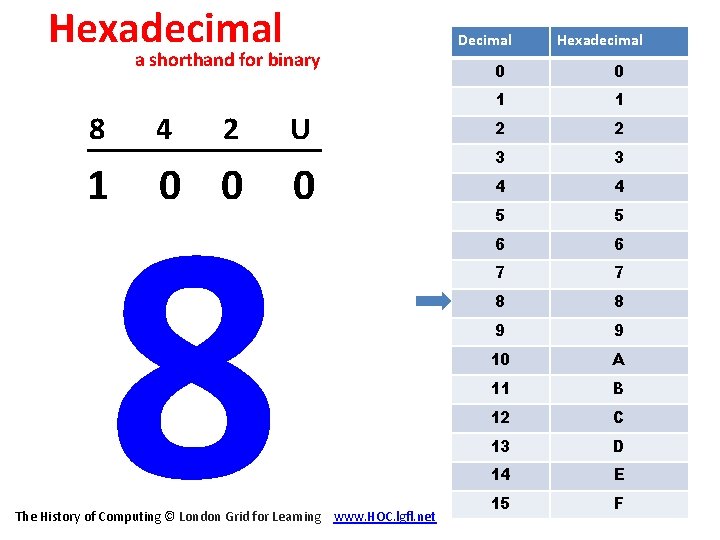 Hexadecimal
a shorthand for binary

8 4 2 U
1 0 0 0

8

| Decimal | Hexadecimal |
|---|---|
| 0 | 0 |
| 1 | 1 |
| 2 | 2 |
| 3 | 3 |
| 4 | 4 |
| 5 | 5 |
| 6 | 6 |
| 7 | 7 |
| 8 | 8 |
| 9 | 9 |
| 10 | A |
| 11 | B |
| 12 | C |
| 13 | D |
| 14 | E |
| 15 | F |

The History of Computing © London Grid for Learning www.HOC.lgfl.net